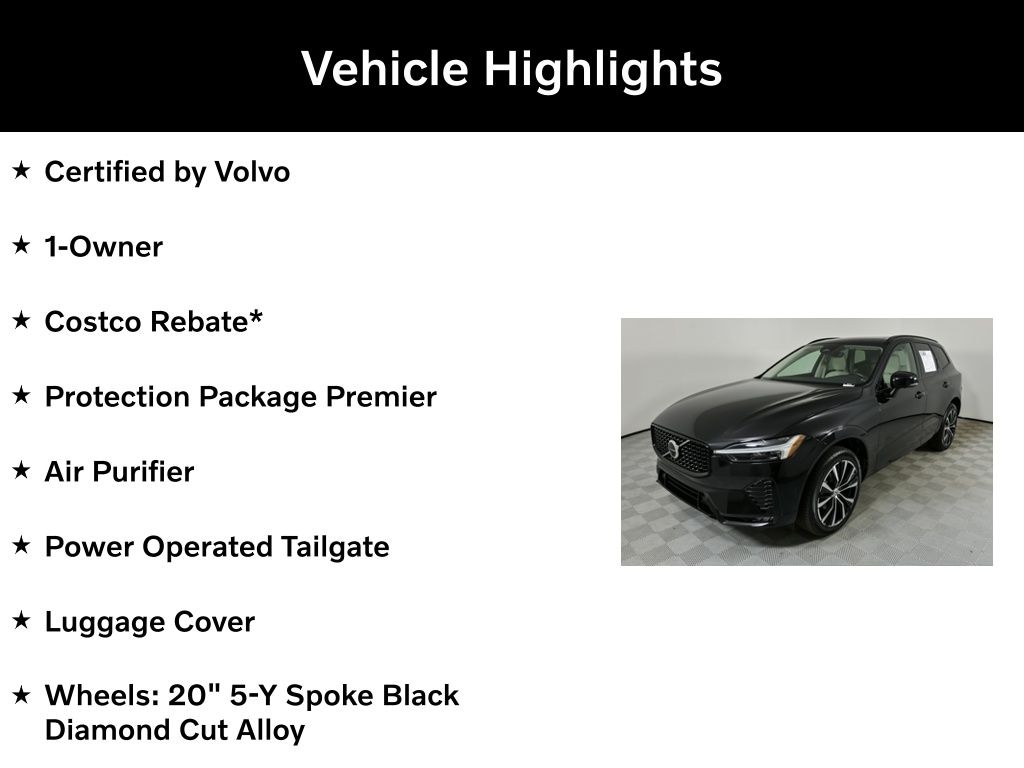 Vehicle Highlights

★ Certified by Volvo

★ 1-Owner

★ Costco Rebate*

★ Protection Package Premier

★ Air Purifier

★ Power Operated Tailgate

★ Luggage Cover

★ Wheels: 20" 5-Y Spoke Black Diamond Cut Alloy